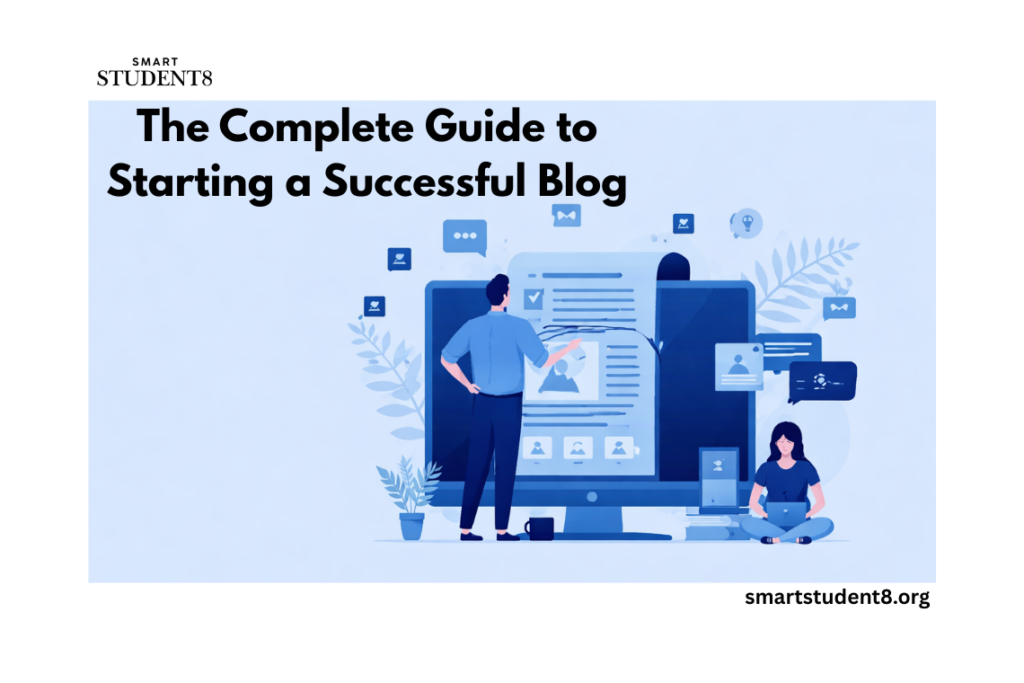 SMART
STUDENT8

The Complete Guide to
Starting a Successful Blog

smartstudent8.org